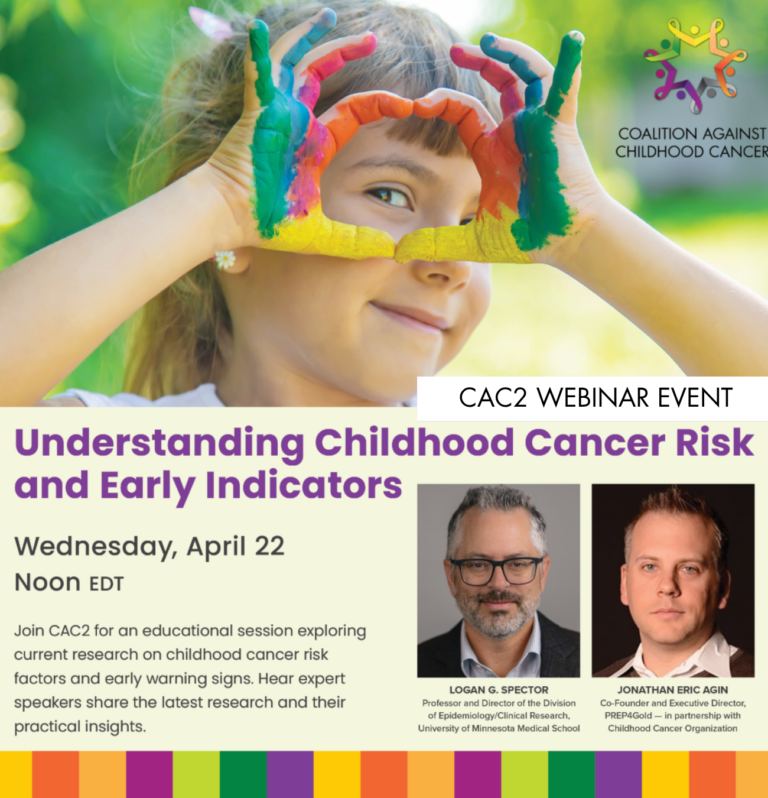 COALITION AGAINST CHILDHOOD CANCER

CAC2 WEBINAR EVENT

Understanding Childhood Cancer Risk and Early Indicators

Wednesday, April 22
Noon EDT

Join CAC2 for an educational session exploring current research on childhood cancer risk factors and early warning signs. Hear expert speakers share the latest research and their practical insights.

LOGAN G. SPECTOR
Professor and Director of the Division of Epidemiology/Clinical Research, University of Minnesota Medical School

JONATHAN ERIC AGIN
Co-Founder and Executive Director, PREP4Gold — in partnership with Childhood Cancer Organization